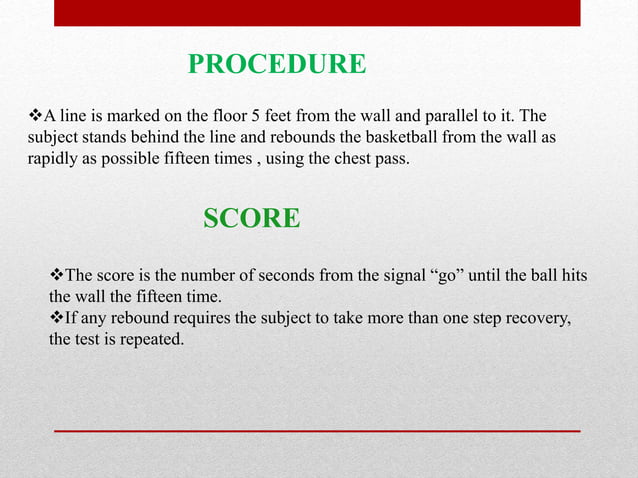 PROCEDURE

❖A line is marked on the floor 5 feet from the wall and parallel to it. The subject stands behind the line and rebounds the basketball from the wall as rapidly as possible fifteen times , using the chest pass.

SCORE

❖The score is the number of seconds from the signal “go” until the ball hits the wall the fifteen time.
❖If any rebound requires the subject to take more than one step recovery, the test is repeated.